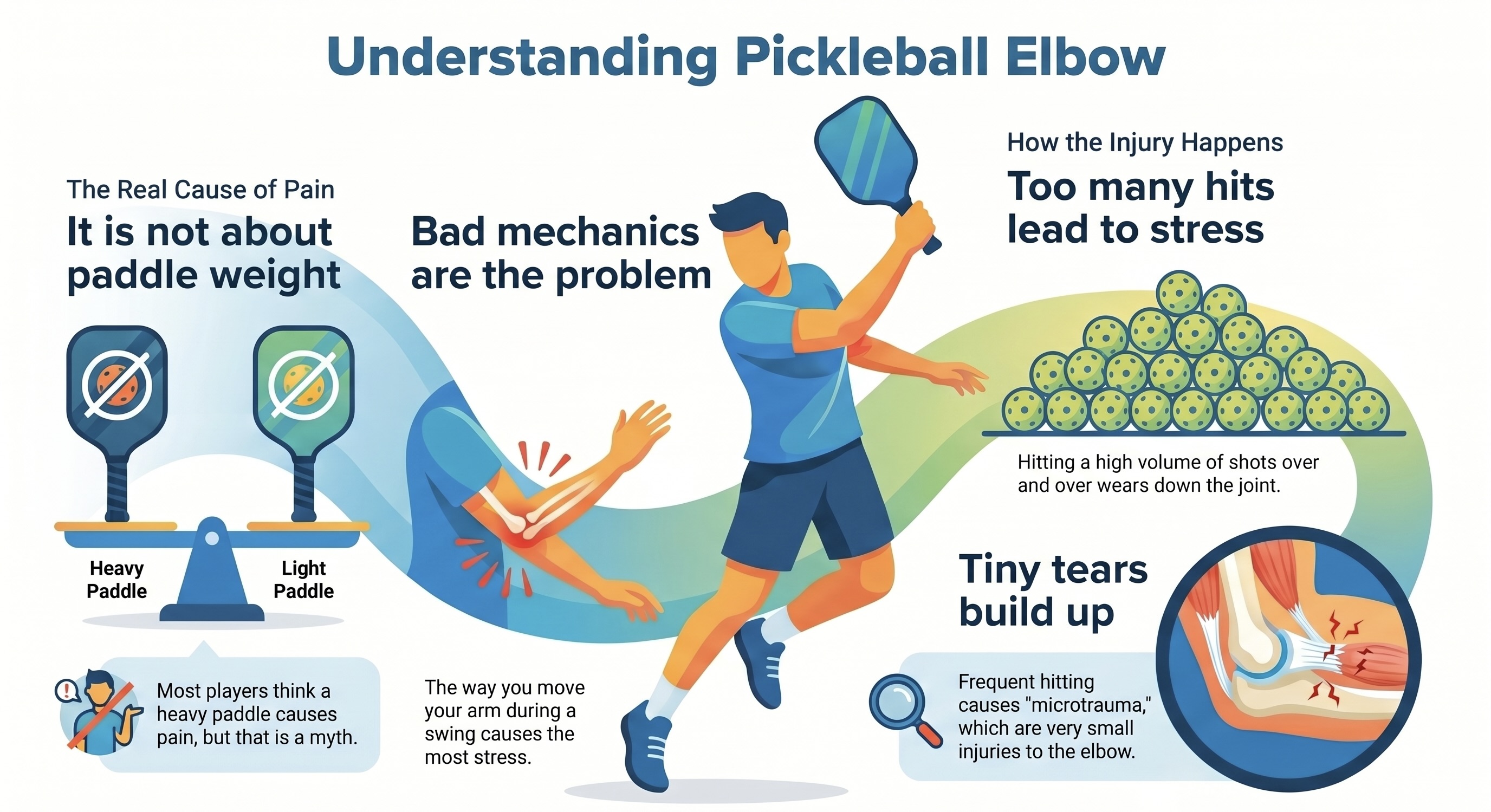 Understanding Pickleball Elbow

The Real Cause of Pain
It is not about paddle weight

Heavy Paddle

Light Paddle

Most players think a heavy paddle causes pain, but that is a myth.

Bad mechanics are the problem

The way you move your arm during a swing causes the most stress.

How the Injury Happens
Too many hits lead to stress

Hitting a high volume of shots over and over wears down the joint.

Tiny tears build up

Frequent hitting causes "microtrauma," which are very small injuries to the elbow.